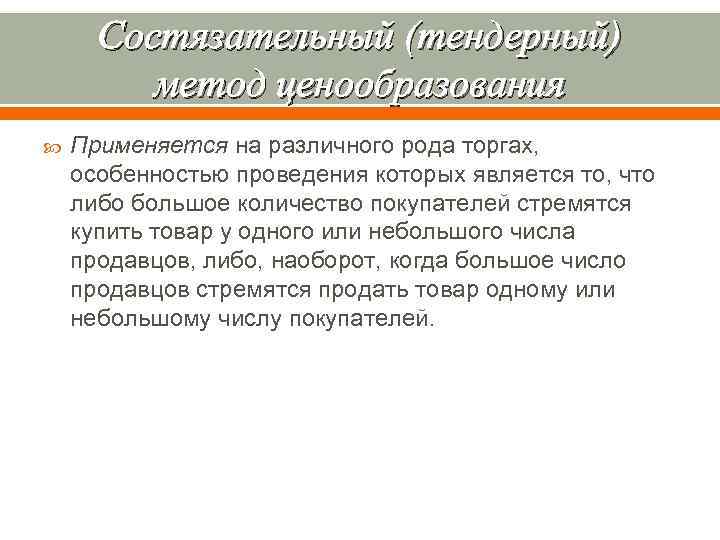 Состязательный (тендерный) метод ценообразования

Применяется на различного рода торгах, особенностью проведения которых является то, что либо большое количество покупателей стремятся купить товар у одного или небольшого числа продавцов, либо, наоборот, когда большое число продавцов стремятся продать товар одному или небольшому числу покупателей.